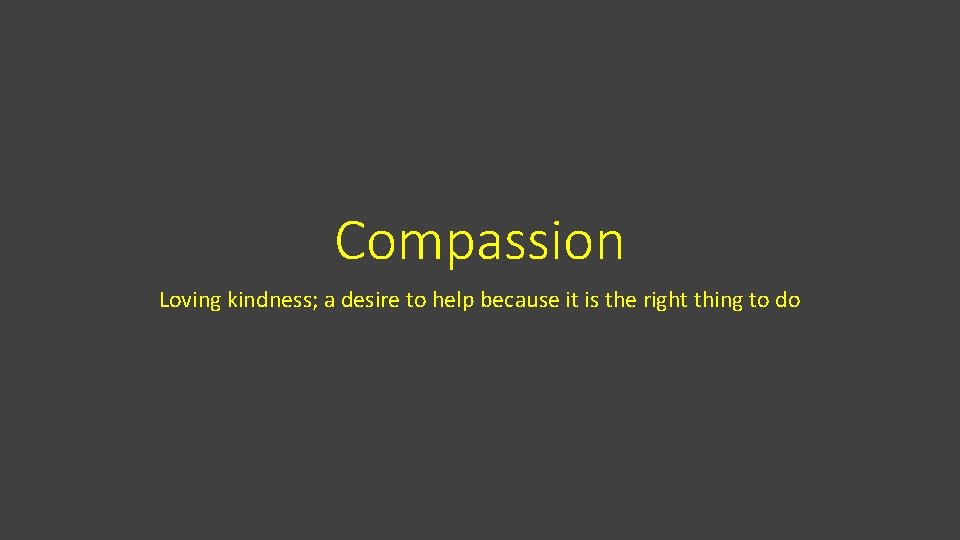 Compassion

Loving kindness; a desire to help because it is the right thing to do